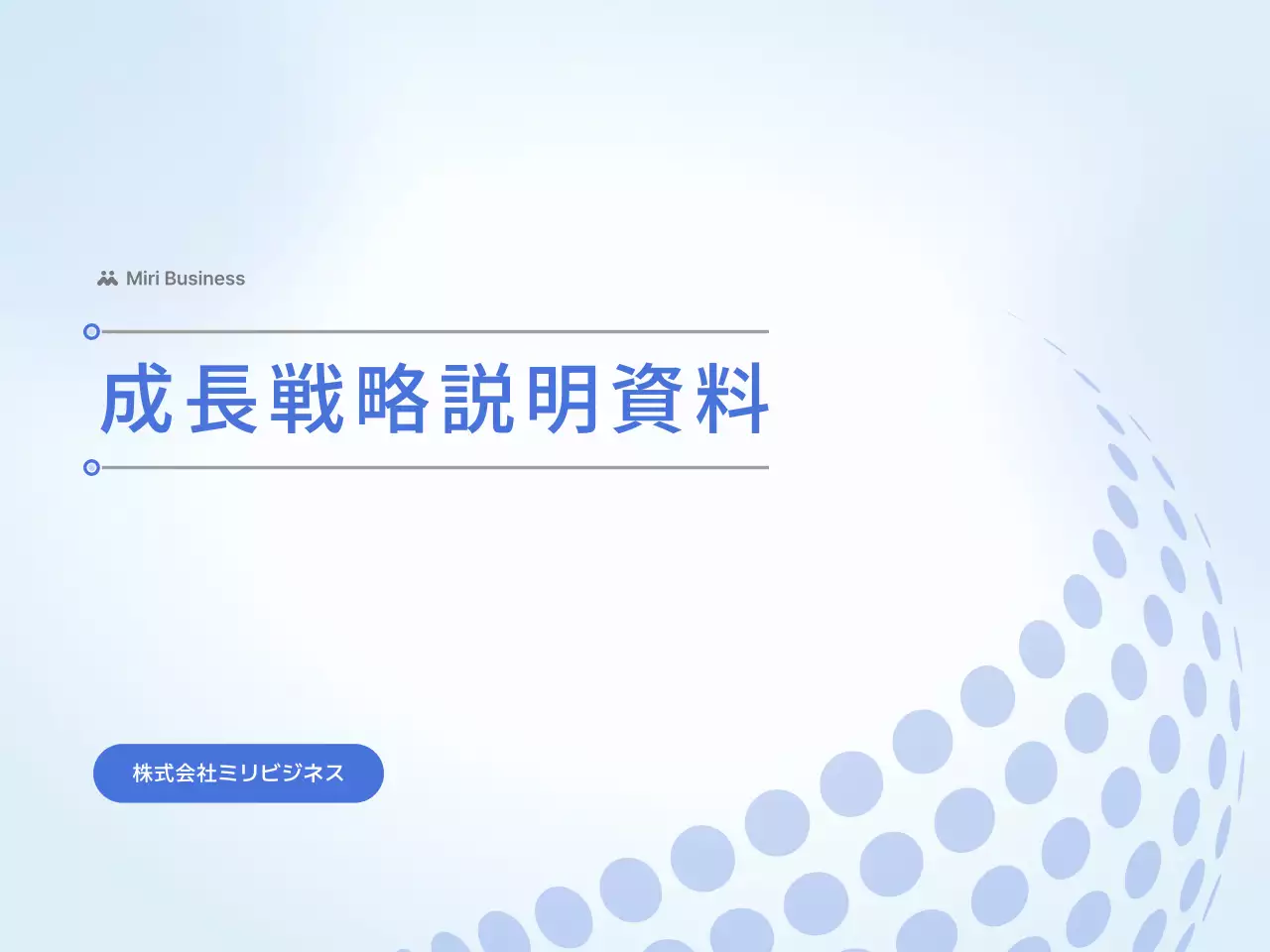 Miri Business

成長戦略説明資料

株式会社ミリビジネス